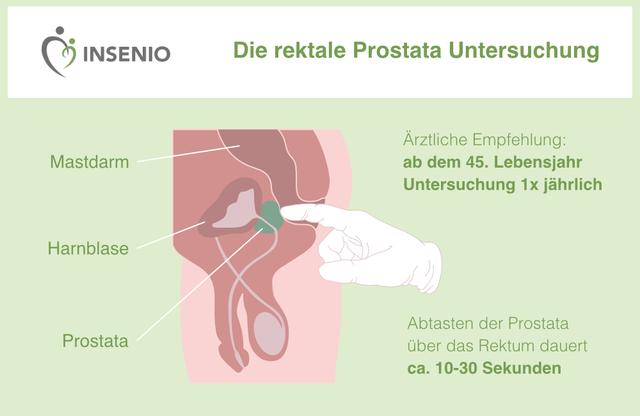 INSENIO

Die rektale Prostata Untersuchung

Mastdarm

Harnblase

Prostata

Ärztliche Empfehlung:
ab dem 45. Lebensjahr Untersuchung 1x jährlich

Abtasten der Prostata über das Rektum dauert ca. 10-30 Sekunden